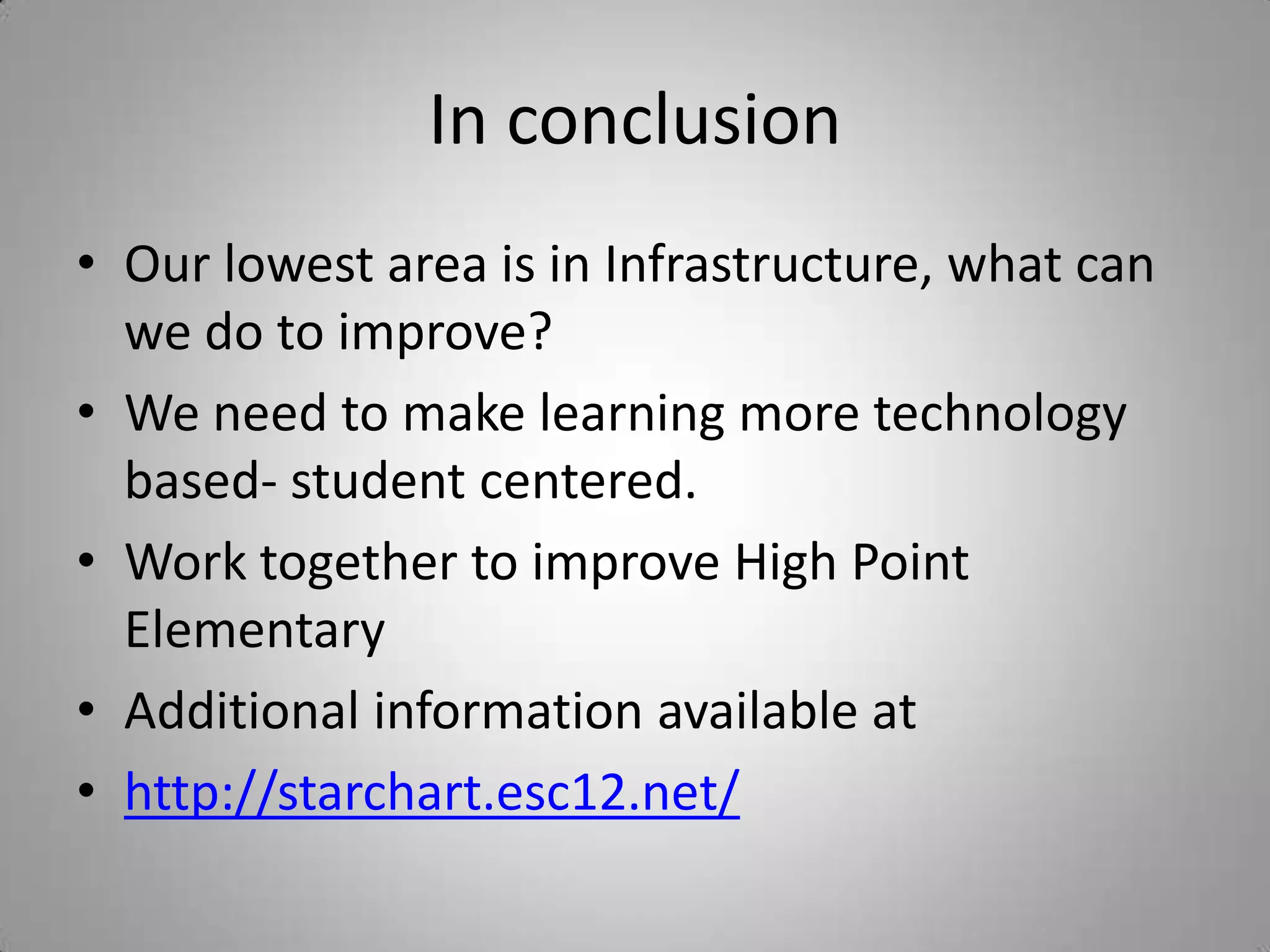 In conclusion

• Our lowest area is in Infrastructure, what can we do to improve?
• We need to make learning more technology based- student centered.
• Work together to improve High Point Elementary
• Additional information available at
• http://starchart.esc12.net/